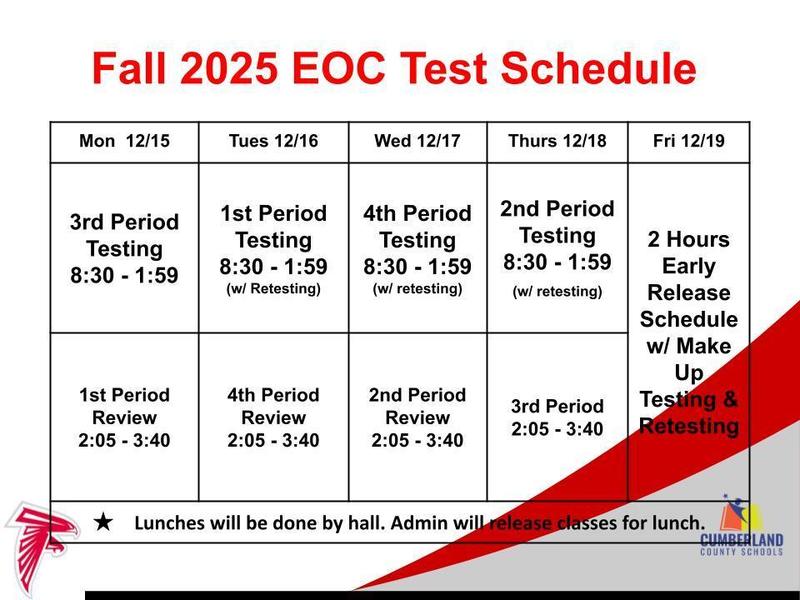 Fall 2025 EOC Test Schedule

| Mon 12/15 | Tues 12/16 | Wed 12/17 | Thurs 12/18 | Fri 12/19 |
|---|---|---|---|---|
| 3rd Period Testing 8:30 - 1:59 | 1st Period Testing 8:30 - 1:59 (w/ Retesting) | 4th Period Testing 8:30 - 1:59 (w/ retesting) | 2nd Period Testing 8:30 - 1:59 (w/ retesting) | 2 Hours Early Release Schedule w/ Make Up Testing & Retesting |
| 1st Period Review 2:05 - 3:40 | 4th Period Review 2:05 - 3:40 | 2nd Period Review 2:05 - 3:40 | 3rd Period 2:05 - 3:40 | |

★ Lunches will be done by hall. Admin will release classes for lunch.

CUMBERLAND COUNTY SCHOOLS